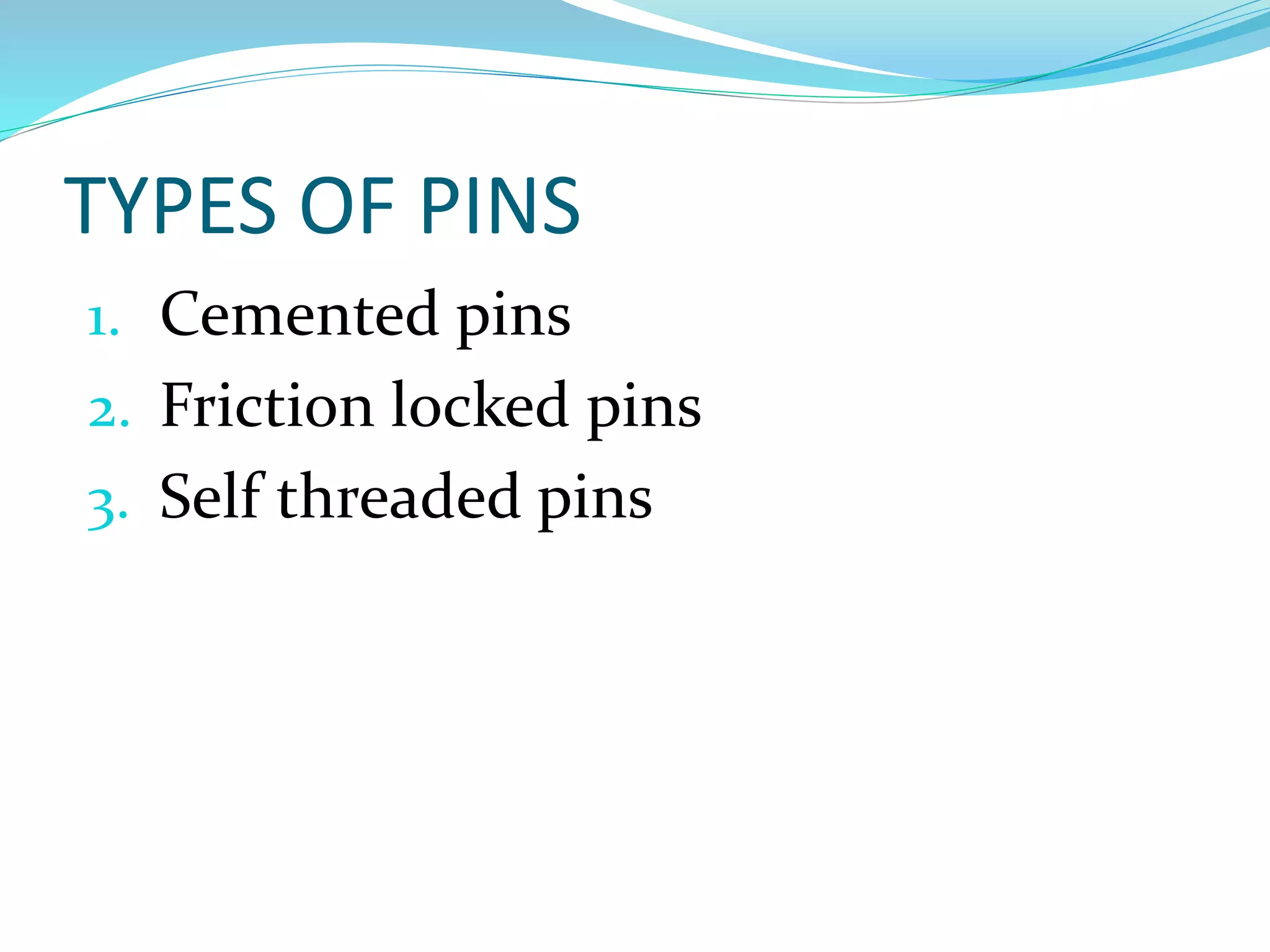 TYPES OF PINS

1. Cemented pins
2. Friction locked pins
3. Self threaded pins